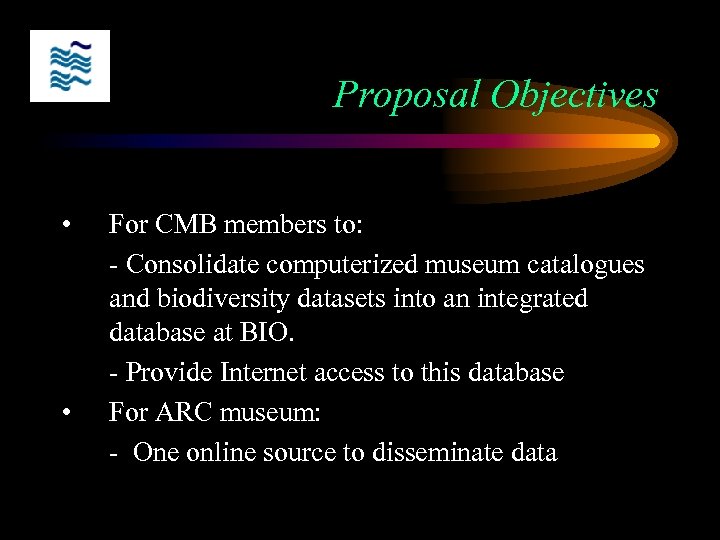 Proposal Objectives

• For CMB members to:

- Consolidate computerized museum catalogues and biodiversity datasets into an integrated database at BIO.

- Provide Internet access to this database

• For ARC museum:

- One online source to disseminate data